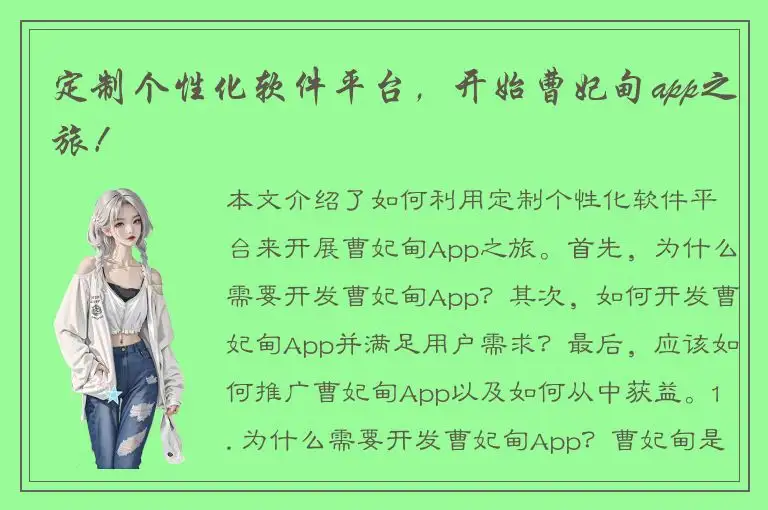 定制个性化软件平台，开始曹妃甸app之旅！

本文介绍了如何利用定制个性化软件平台来开展曹妃甸App之旅。首先，为什么需要开发曹妃甸App？其次，如何开发曹妃甸App并满足用户需求？最后，应该如何推广曹妃甸App以及如何从中获益。1. 为什么需要开发曹妃甸App？曹妃甸是